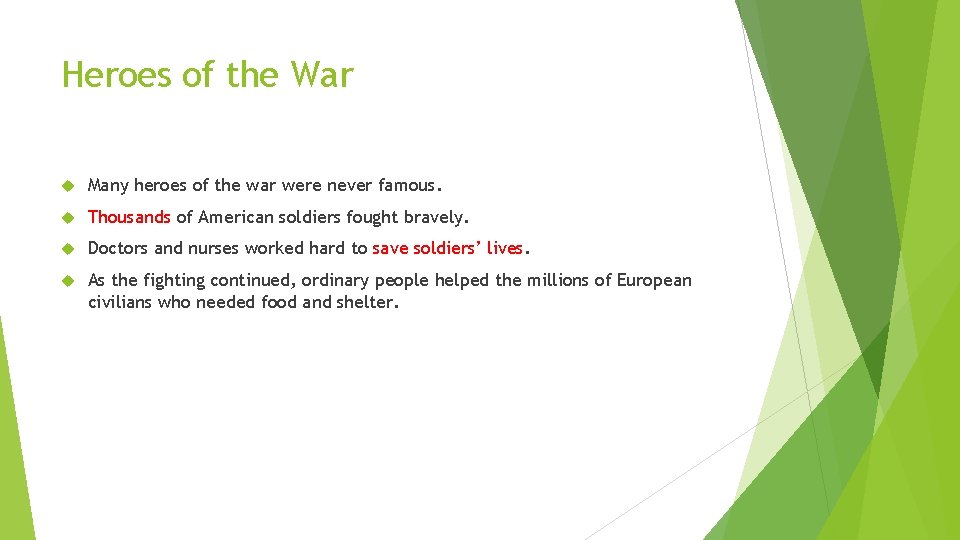 Heroes of the War

Many heroes of the war were never famous.

Thousands of American soldiers fought bravely.

Doctors and nurses worked hard to save soldiers' lives.

As the fighting continued, ordinary people helped the millions of European civilians who needed food and shelter.